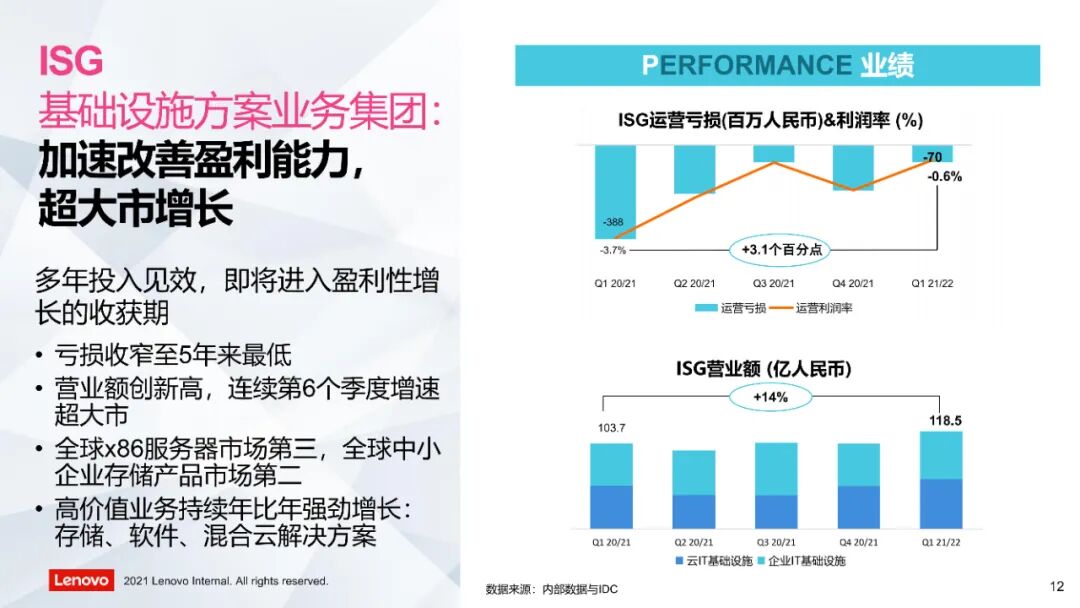 ISG
基础设施方案业务集团：
加速改善盈利能力，
超大市增长

多年投入见效，即将进入盈利性增长的收获期

• 亏损收窄至5年来最低
• 营业额创新高，连续第6个季度增速超大市
• 全球x86服务器市场第三，全球中小企业存储产品市场第二
• 高价值业务持续年比年强劲增长：存储、软件、混合云解决方案

Lenovo 2021 Lenovo Internal. All rights reserved.

PERFORMANCE 业绩

ISG运营亏损(百万人民币)&利润率 (%)

-388
-3.7%
-70
-0.6%
+3.1个百分点
Q1 20/21 Q2 20/21 Q3 20/21 Q4 20/21 Q1 21/22
运营亏损 运营利润率

ISG营业额 (亿人民币)

+14%
103.7
118.5
Q1 20/21 Q2 20/21 Q3 20/21 Q4 20/21 Q1 21/22
云IT基础设施 企业IT基础设施

数据来源：内部数据与IDC

12